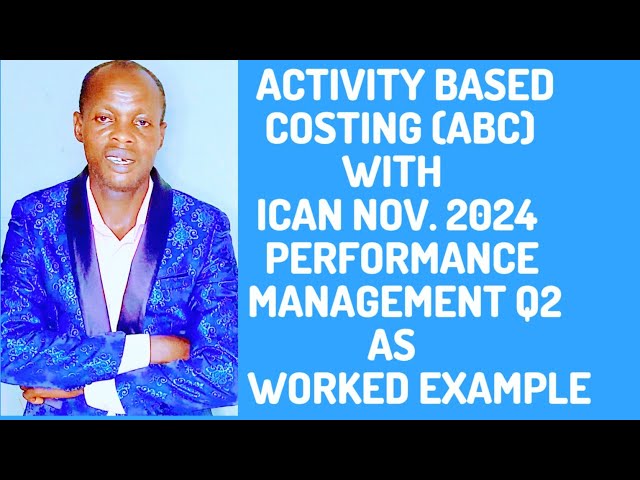 ACTIVITY BASED COSTING (ABC) WITH ICAN NOV. 2024 PERFORMANCE MANAGEMENT Q2 AS WORKED EXAMPLE